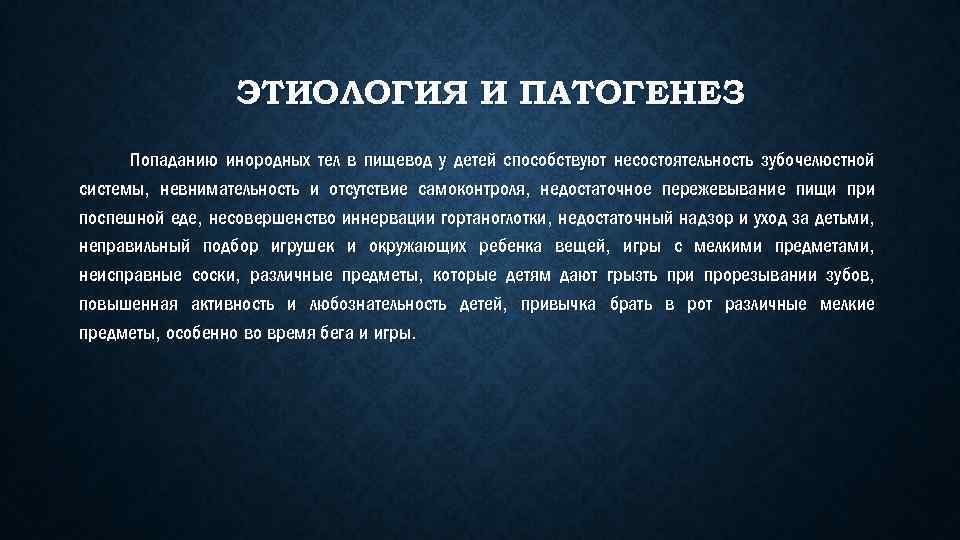 ЭТИОЛОГИЯ И ПАТОГЕНЕЗ

Попаданию инородных тел в пищевод у детей способствуют несостоятельность зубочелюстной системы, невнимательность и отсутствие самоконтроля, недостаточное пережевывание пищи при поспешной еде, несовершенство иннервации гортаноглотки, недостаточный надзор и уход за детьми, неправильный подбор игрушек и окружающих ребенка вещей, игры с мелкими предметами, неисправные соски, различные предметы, которые детям дают грызть при прорезывании зубов, повышенная активность и любознательность детей, привычка брать в рот различные мелкие предметы, особенно во время бега и игры.